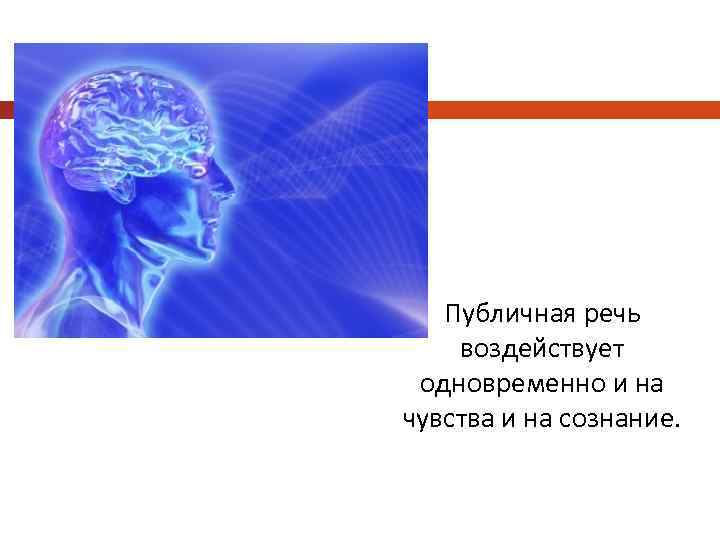 Публичная речь воздействует одновременно и на чувства и на сознание.